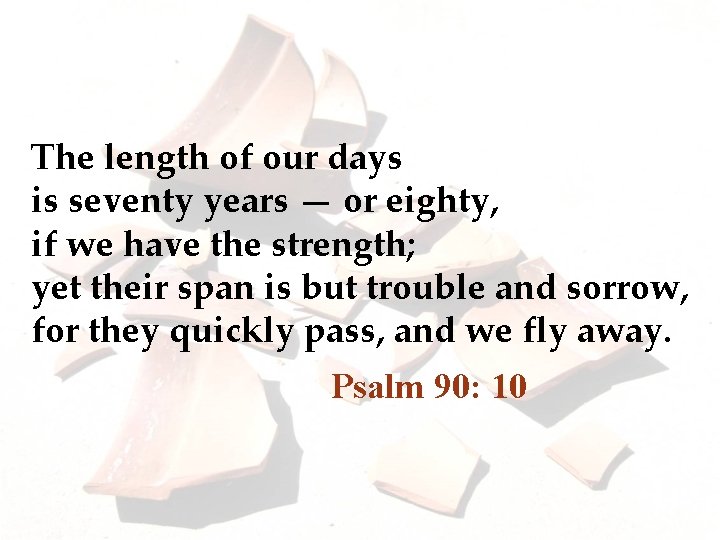 The length of our days
is seventy years — or eighty,
if we have the strength;
yet their span is but trouble and sorrow,
for they quickly pass, and we fly away.

Psalm 90: 10